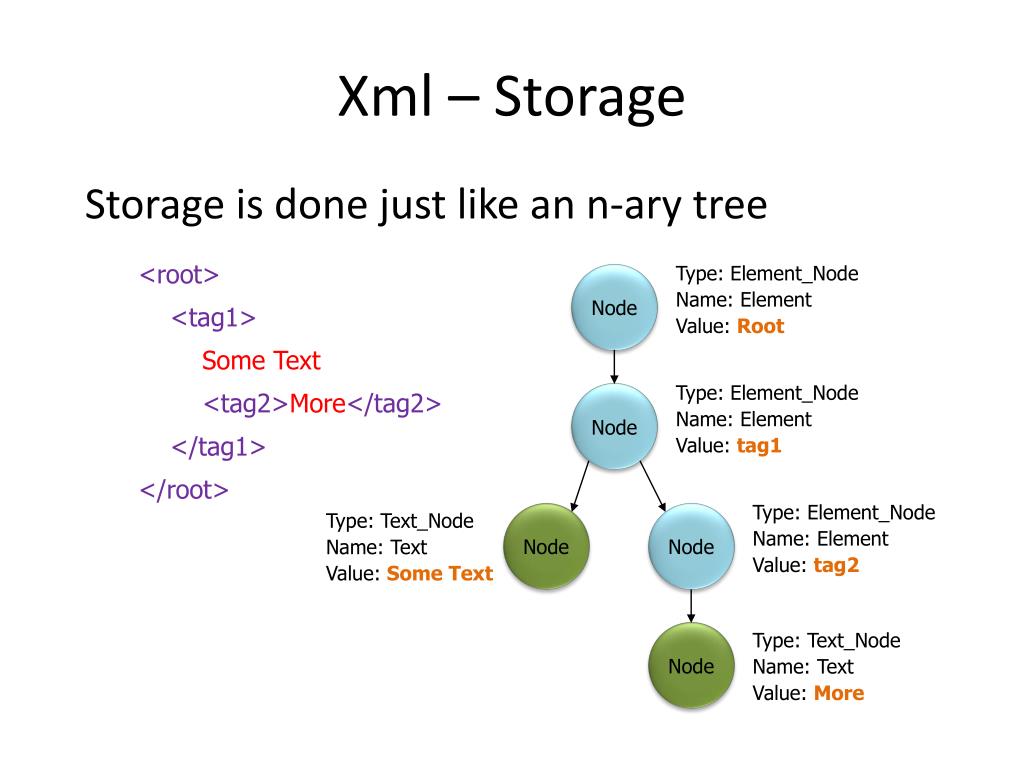 Xml – Storage

Storage is done just like an n-ary tree

<root>

<tag1>

Some Text

<tag2>More</tag2>

</tag1>

</root>

Node

Type: Element_Node
Name: Element
Value: Root

Node

Type: Element_Node
Name: Element
Value: tag1

Type: Text_Node
Name: Text
Value: Some Text

Node

Node

Type: Element_Node
Name: Element
Value: tag2

Node

Type: Text_Node
Name: Text
Value: More